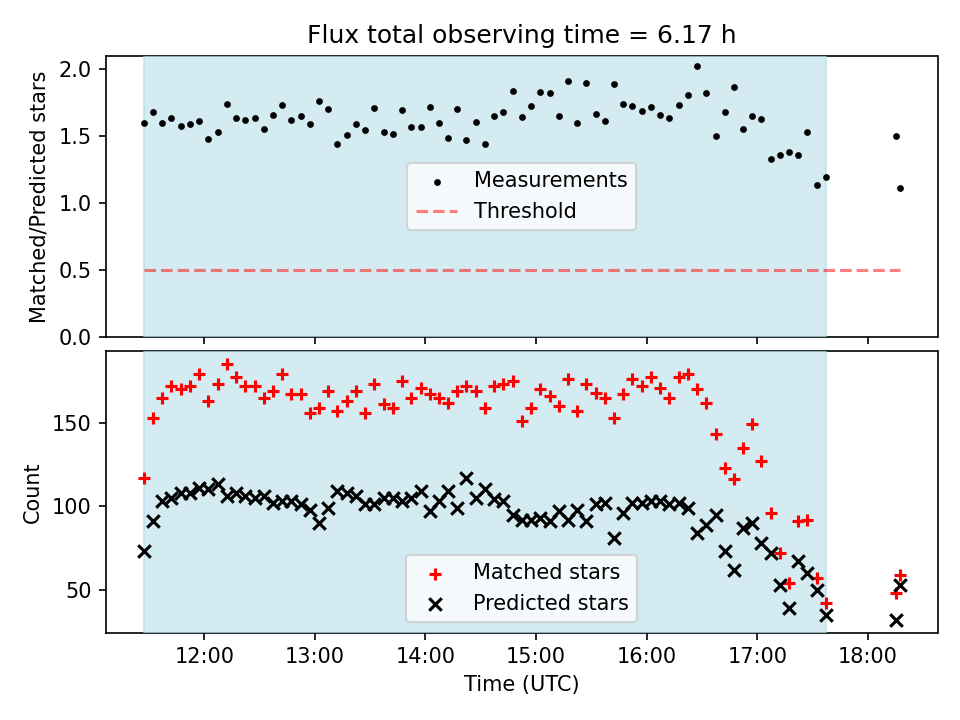 Flux total observing time = 6.17 h

Matched/Predicted stars

2.0
1.5
1.0
0.5
0.0

Measurements
Threshold

Count

150
100
50

Matched stars
Predicted stars

12:00
13:00
14:00
15:00
16:00
17:00
18:00

Time (UTC)